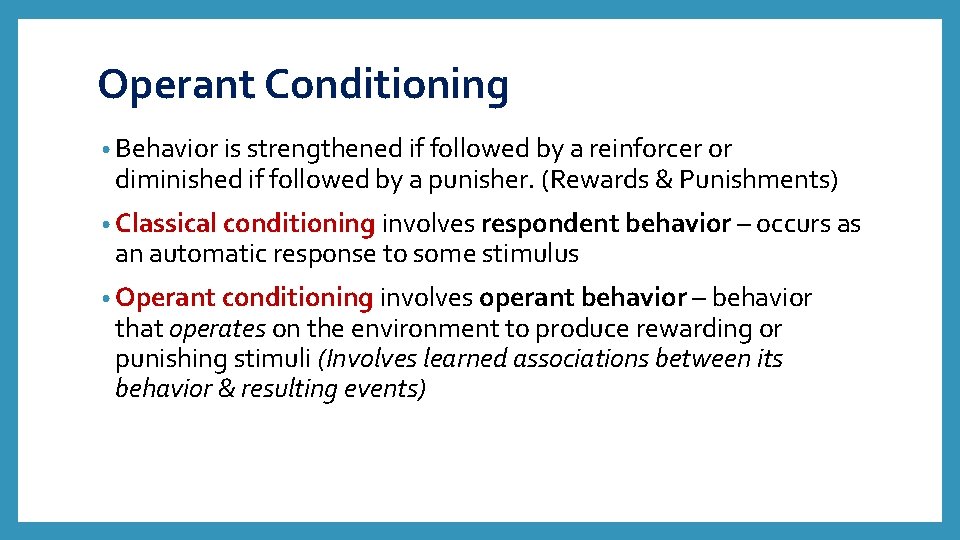 Operant Conditioning

• Behavior is strengthened if followed by a reinforcer or diminished if followed by a punisher. (Rewards & Punishments)

• Classical conditioning involves respondent behavior – occurs as an automatic response to some stimulus

• Operant conditioning involves operant behavior – behavior that operates on the environment to produce rewarding or punishing stimuli (Involves learned associations between its behavior & resulting events)